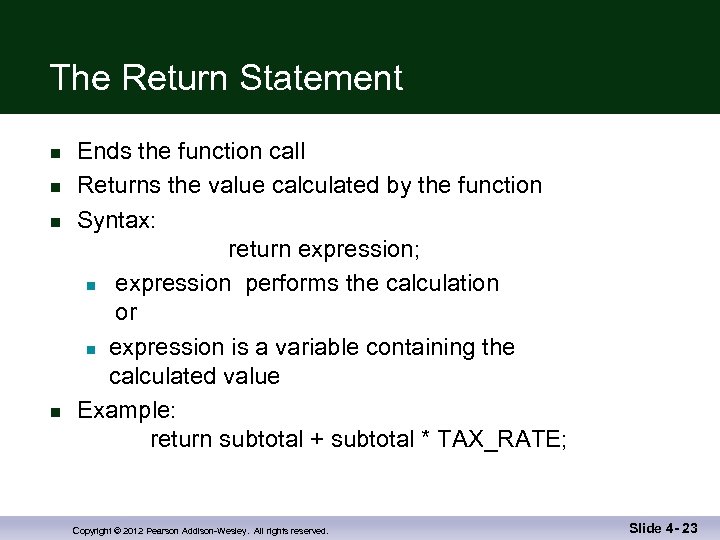 The Return Statement

- Ends the function call
- Returns the value calculated by the function
- Syntax:

return expression;

  - expression performs the calculation
  or
  - expression is a variable containing the calculated value
- Example:

return subtotal + subtotal * TAX_RATE;

Copyright © 2012 Pearson Addison-Wesley. All rights reserved.

Slide 4- 23